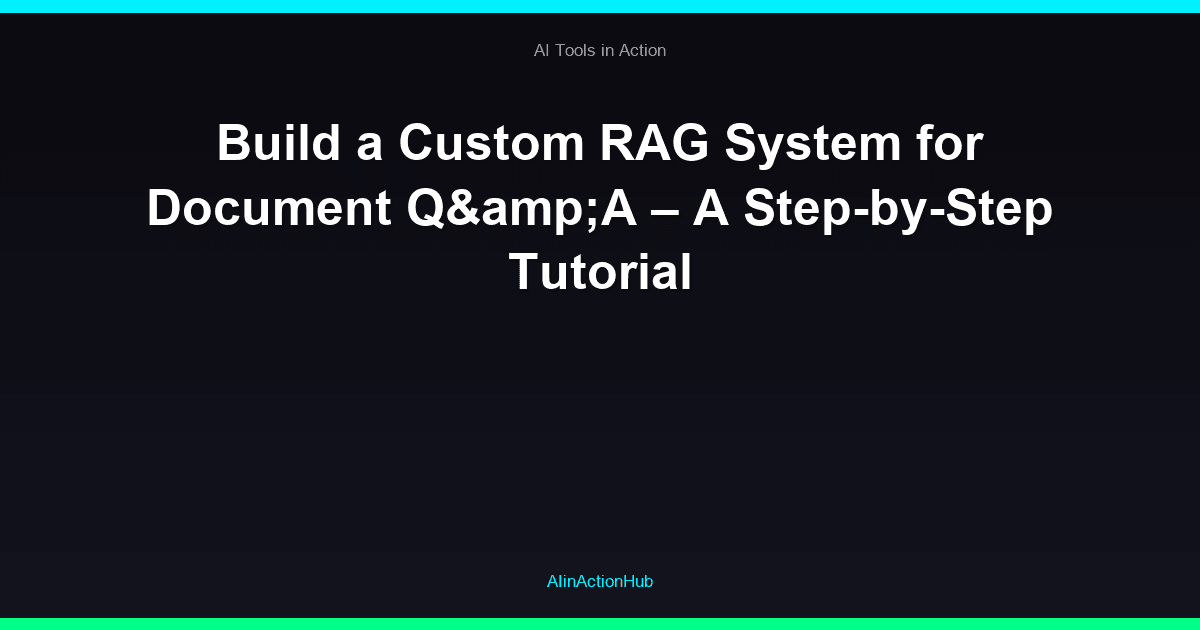 AI Tools in Action

Build a Custom RAG System for Document Q&amp;A – A Step-by-Step Tutorial

AIinActionHub